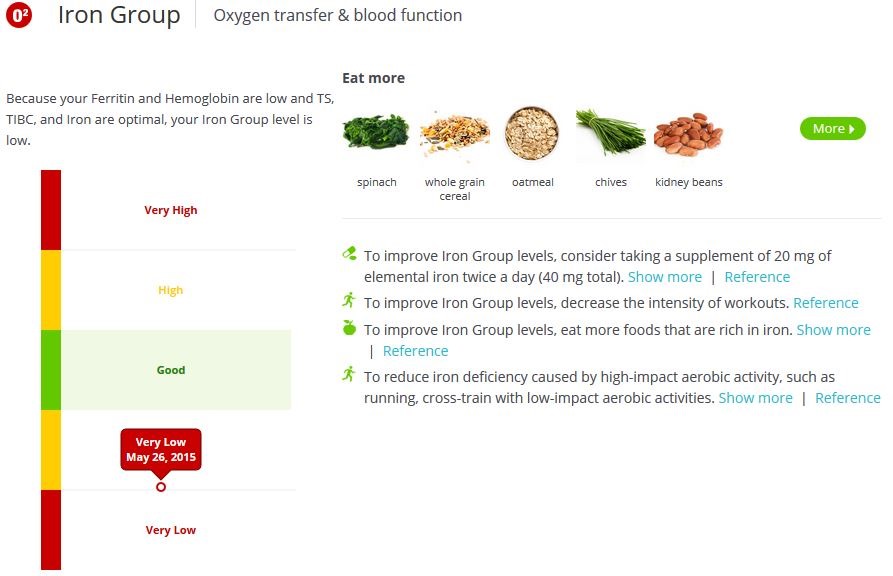 $O^2$ Iron Group | Oxygen transfer & blood function

Because your Ferritin and Hemoglobin are low and TS, TIBC, and Iron are optimal, your Iron Group level is low.

Very High

High

Good

Very Low
May 26, 2015

Very Low

Eat more

spinach

whole grain cereal

oatmeal

chives

kidney beans

More

To improve Iron Group levels, consider taking a supplement of 20 mg of elemental iron twice a day (40 mg total). Show more | Reference

To improve Iron Group levels, decrease the intensity of workouts. Reference

To improve Iron Group levels, eat more foods that are rich in iron. Show more | Reference

To reduce iron deficiency caused by high-impact aerobic activity, such as running, cross-train with low-impact aerobic activities. Show more | Reference